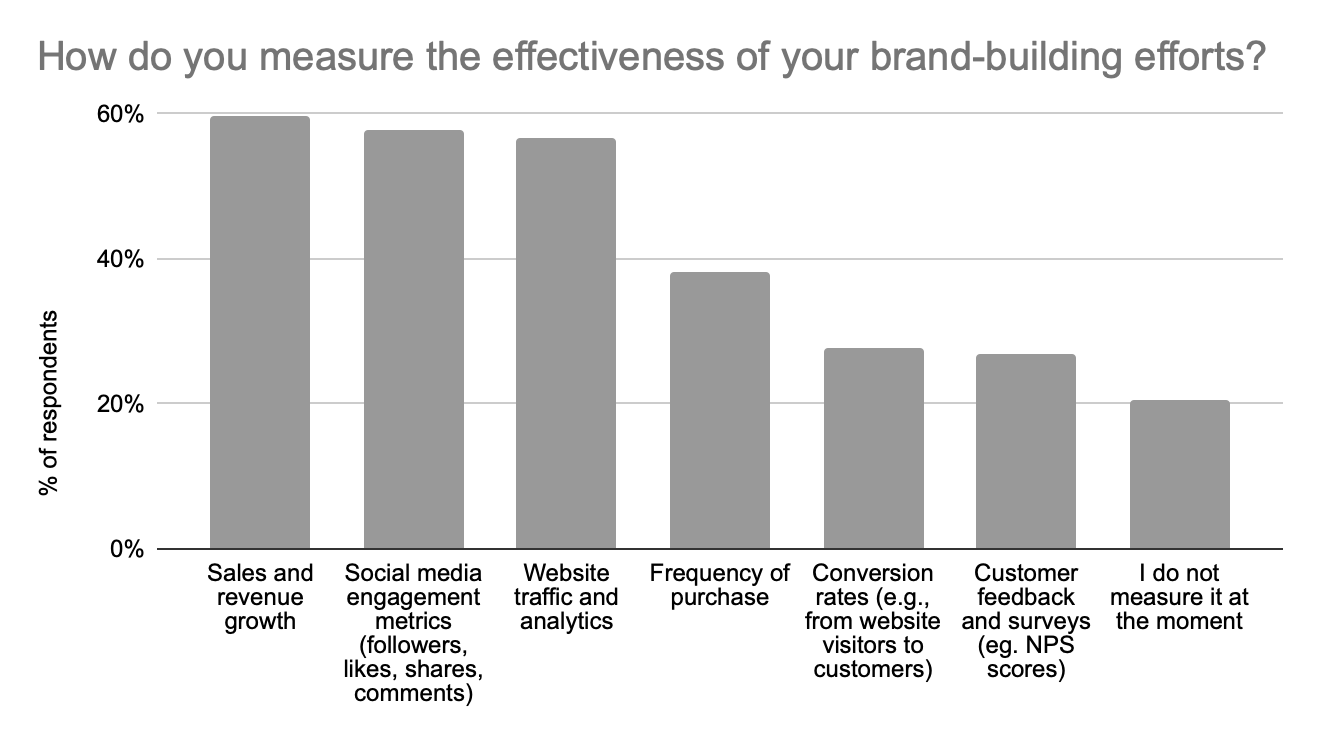 How do you measure the effectiveness of your brand-building efforts?

% of respondents

60%
40%
20%
0%

Sales and revenue growth
Social media engagement metrics (followers, likes, shares, comments)
Website traffic and analytics
Frequency of purchase
Conversion rates (e.g., from website visitors to customers)
Customer feedback and surveys (eg. NPS scores)
I do not measure it at the moment